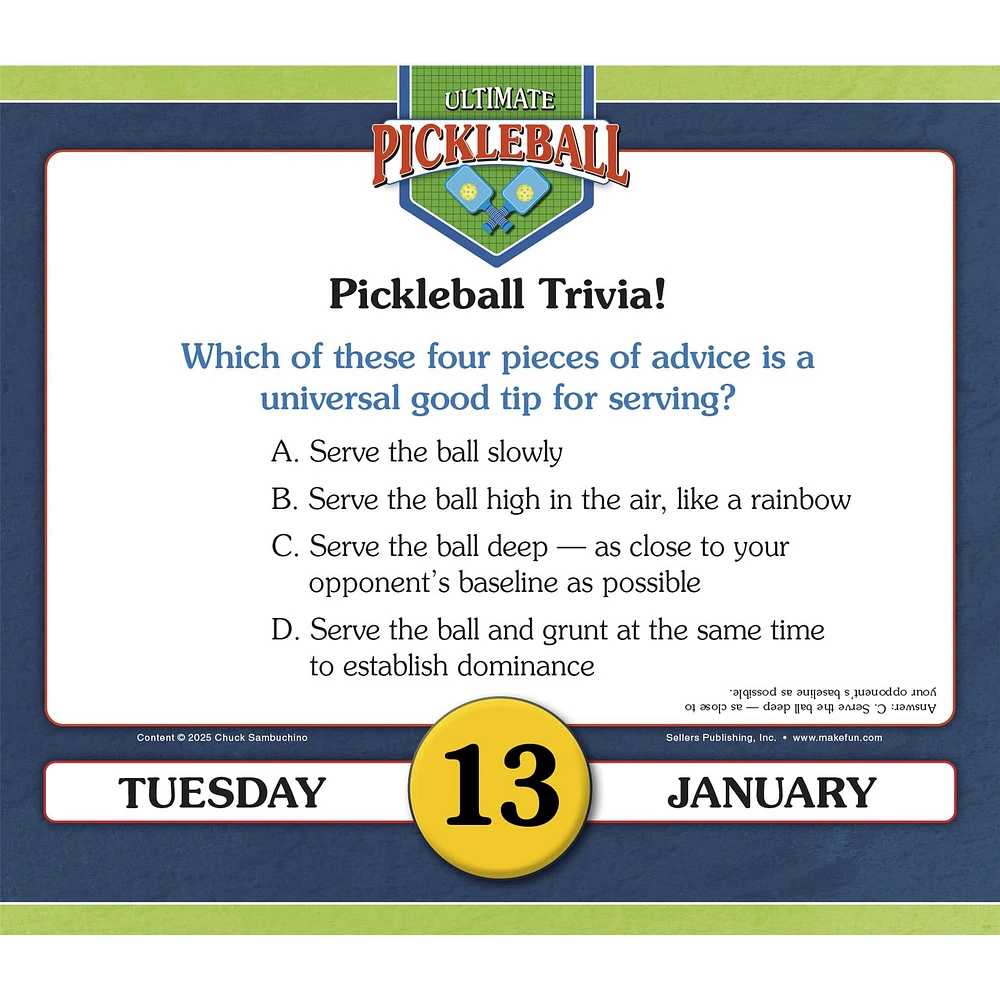 ULTIMATE
PICKLEBALL

Pickleball Trivia!

Which of these four pieces of advice is a universal good tip for serving?

A. Serve the ball slowly

B. Serve the ball high in the air, like a rainbow

C. Serve the ball deep — as close to your opponent's baseline as possible

D. Serve the ball and grunt at the same time to establish dominance

Answer: C. Serve the ball deep — as close to your opponent's baseline as possible.

Content © 2025 Chuck Sambuchino

Sellers Publishing, Inc. • www.makefun.com

TUESDAY 13 JANUARY